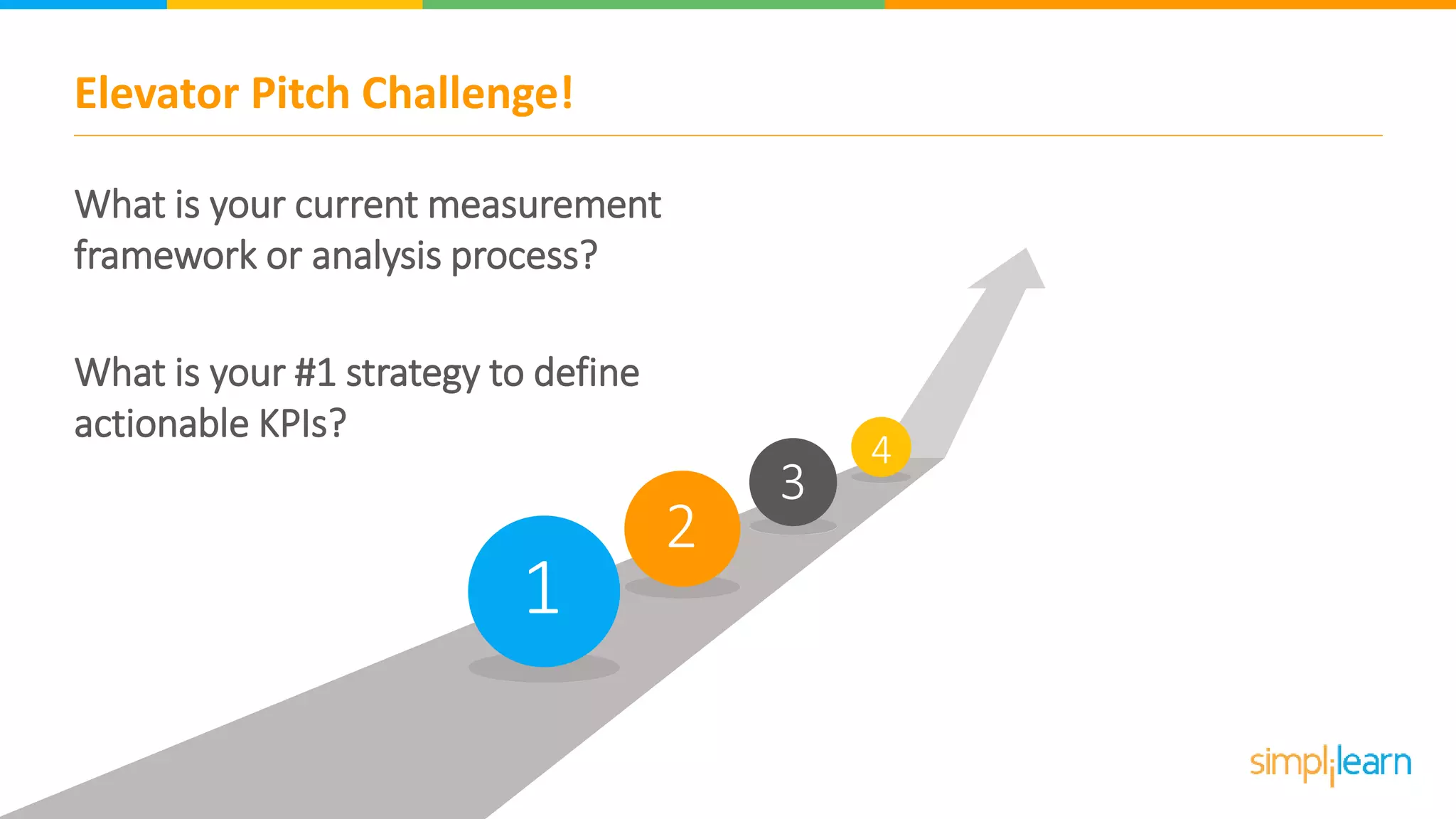 Elevator Pitch Challenge!

What is your current measurement framework or analysis process?

What is your #1 strategy to define actionable KPIs?

1
2
3
4

simplilearn